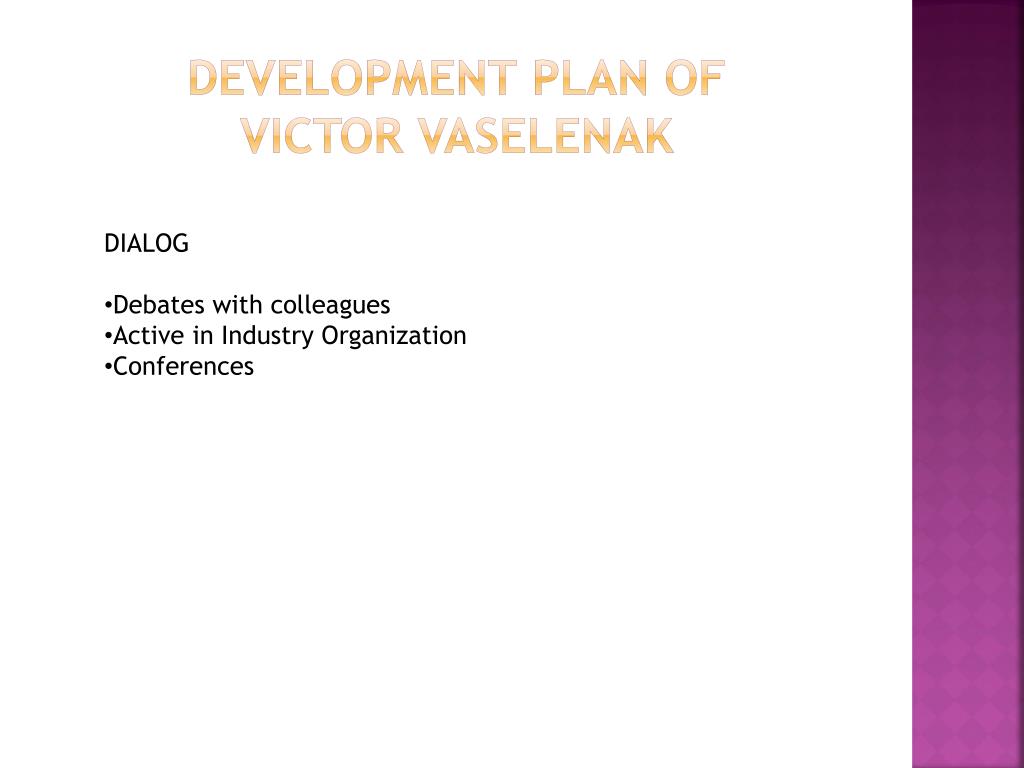 DEVELOPMENT PLAN OF VICTOR VASELENAK

DIALOG

•Debates with colleagues
•Active in Industry Organization
•Conferences